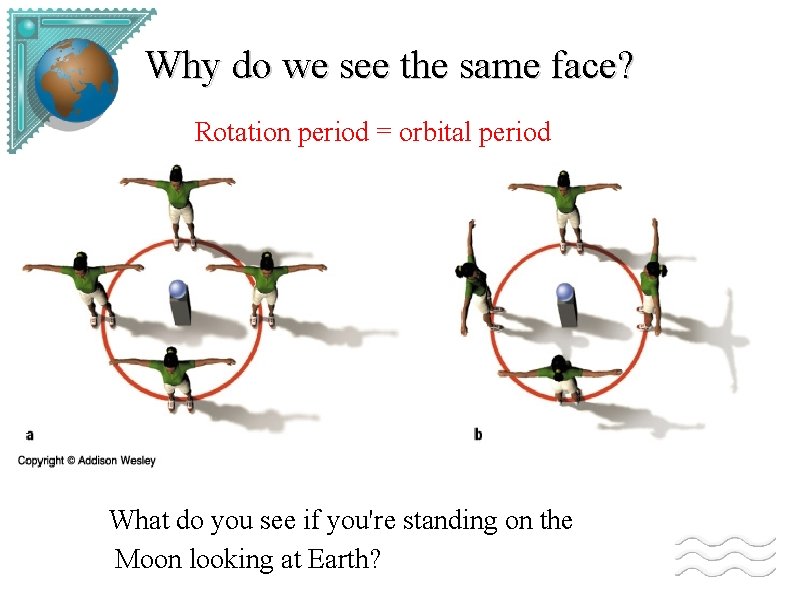 Why do we see the same face?

Rotation period = orbital period

a

b

Copyright © Addison Wesley

What do you see if you're standing on the Moon looking at Earth?